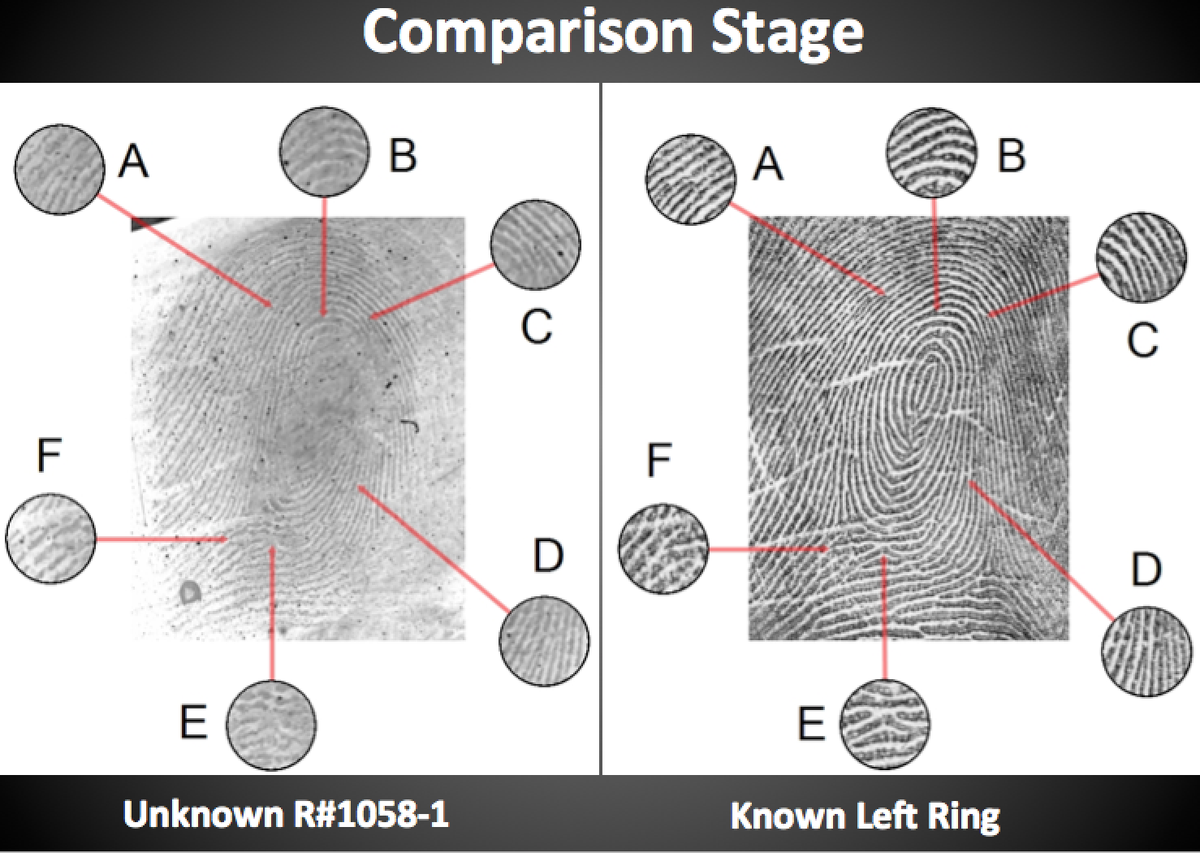 Comparison Stage

A

B

C

F

D

E

A

B

C

F

D

E

Unknown R#1058-1

Known Left Ring